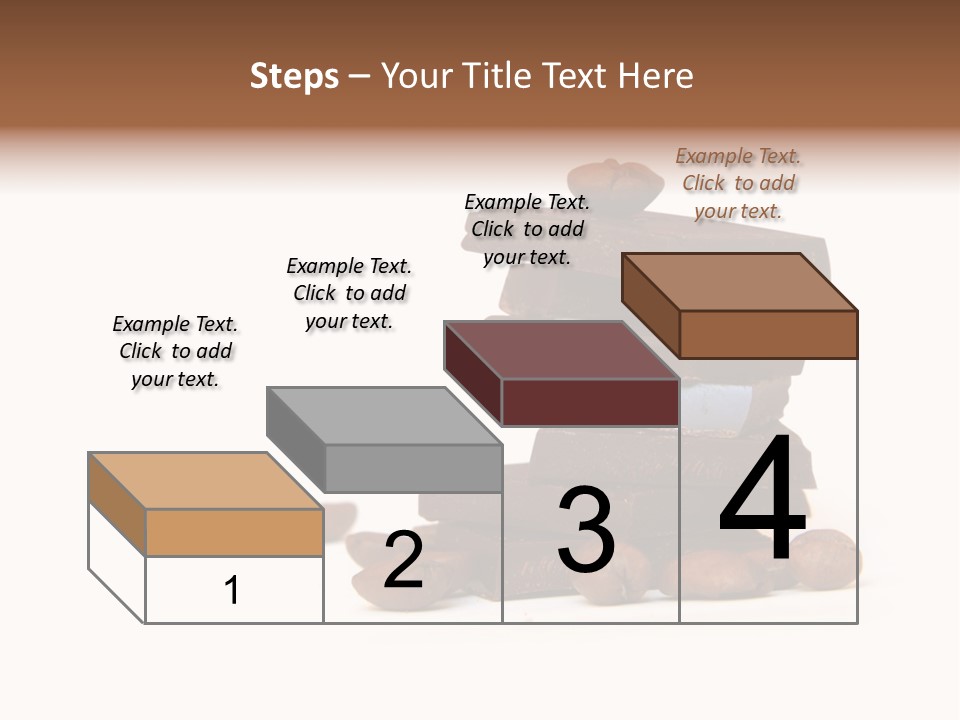 Steps – Your Title Text Here

Example Text. Click to add your text.

Example Text. Click to add your text.

Example Text. Click to add your text.

Example Text. Click to add your text.

1

2

3

4